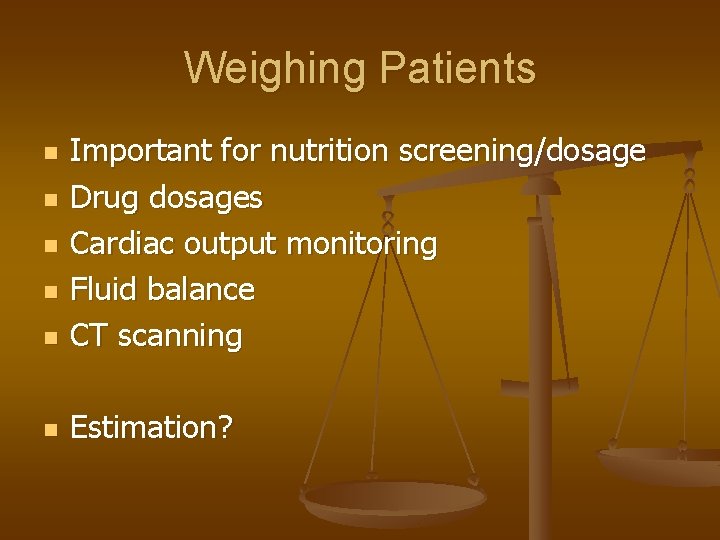 Weighing Patients

- Important for nutrition screening/dosage
- Drug dosages
- Cardiac output monitoring
- Fluid balance
- CT scanning

- Estimation?